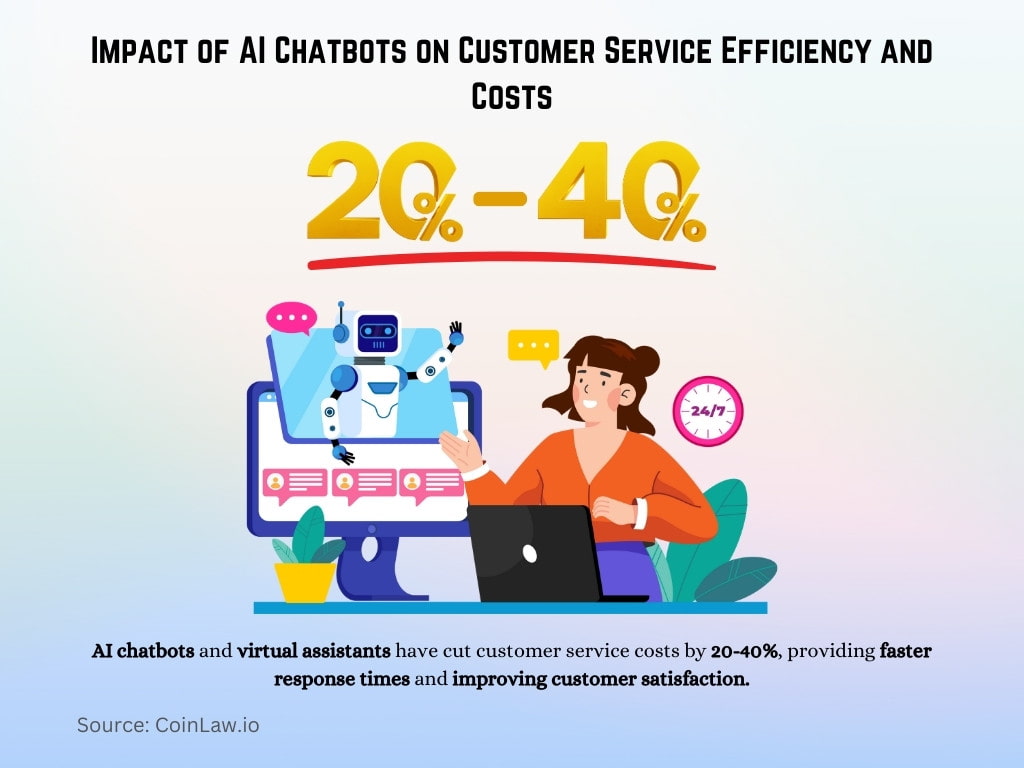 Impact of AI Chatbots on Customer Service Efficiency and Costs

20%-40%

24/7

AI chatbots and virtual assistants have cut customer service costs by 20-40%, providing faster response times and improving customer satisfaction.

Source: CoinLaw.io